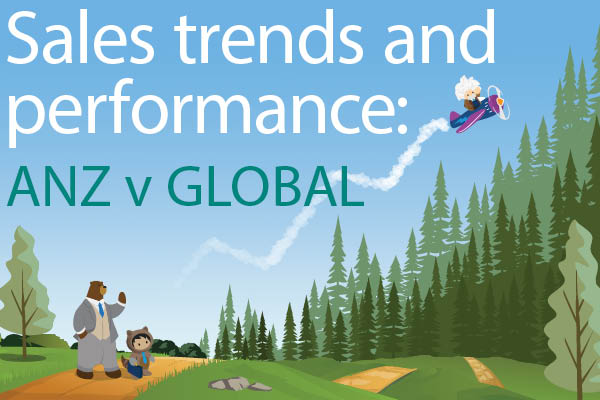 Sales trends and performance:

ANZ v GLOBAL